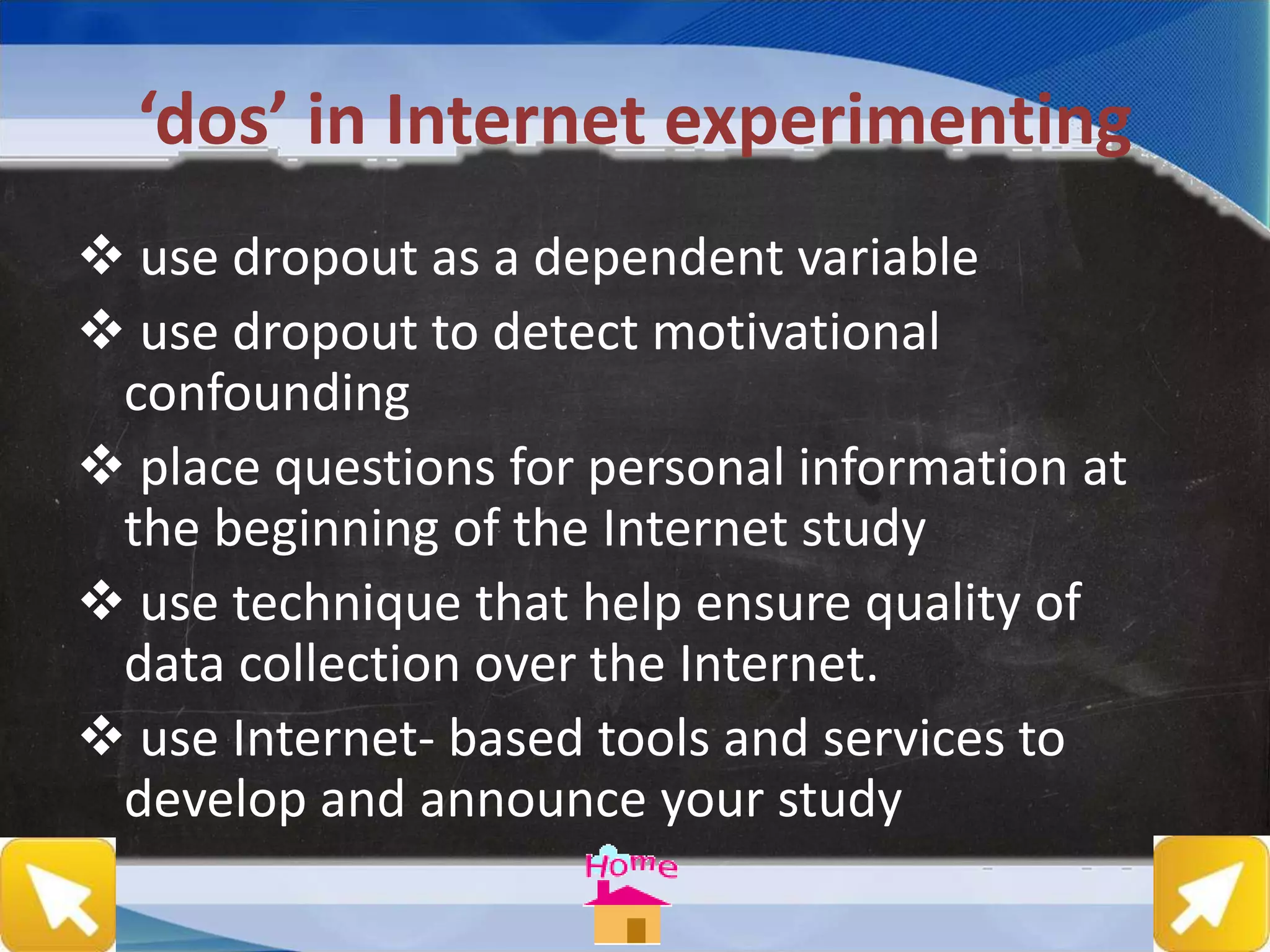 ‘dos’ in Internet experimenting

❖ use dropout as a dependent variable

❖ use dropout to detect motivational confounding

❖ place questions for personal information at the beginning of the Internet study

❖ use technique that help ensure quality of data collection over the Internet.

❖ use Internet- based tools and services to develop and announce your study

Home